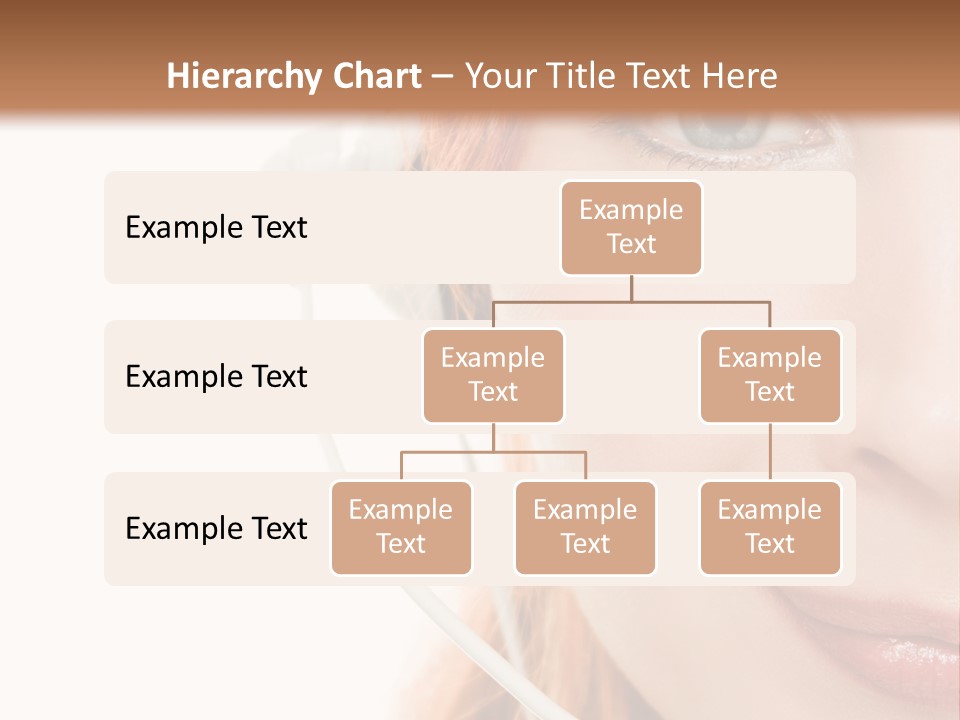 Hierarchy Chart – Your Title Text Here

Example Text

Example Text

Example Text

Example Text

Example Text

Example Text

Example Text

Example Text

Example Text